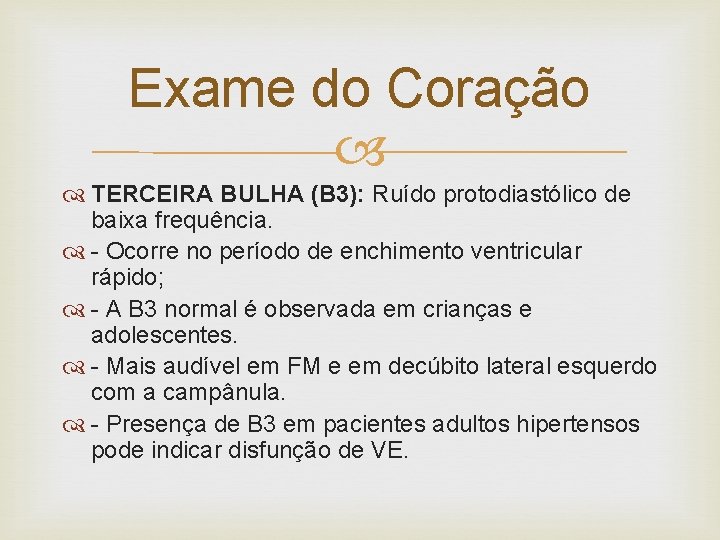 Exame do Coração

TERCEIRA BULHA (B3): Ruído protodiastólico de baixa frequência.

- Ocorre no período de enchimento ventricular rápido;

- A B3 normal é observada em crianças e adolescentes.

- Mais audível em FM e em decúbito lateral esquerdo com a campânula.

- Presença de B3 em pacientes adultos hipertensos pode indicar disfunção de VE.